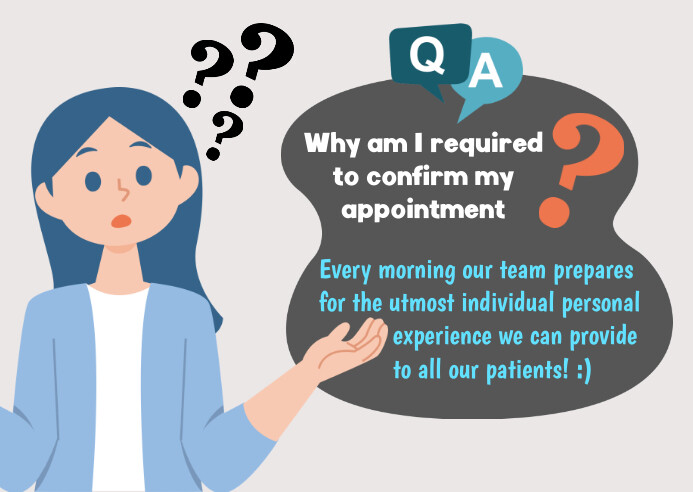 ???

Q A

Why am I required to confirm my appointment ?

Every morning our team prepares for the utmost individual personal experience we can provide to all our patients! :)